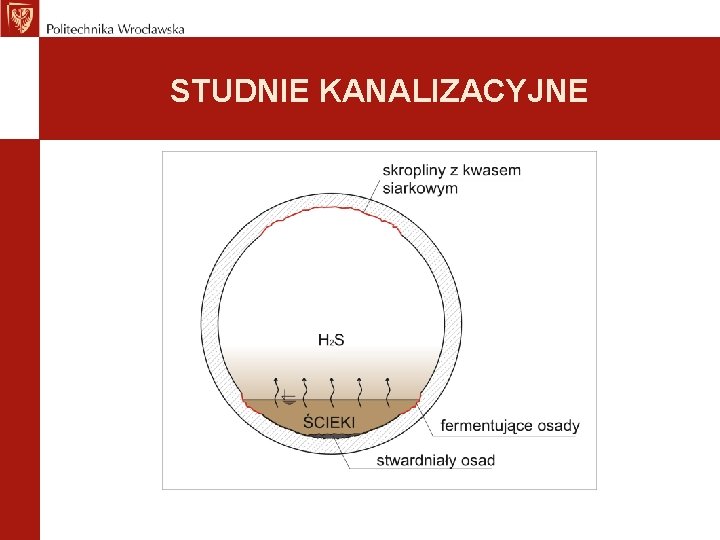 Politechnika Wrocławska

STUDNIE KANALIZACYJNE

skropliny z kwasem siarkowym

$H_2S$

ŚCIEKI

fermentujące osady

stwardniały osad